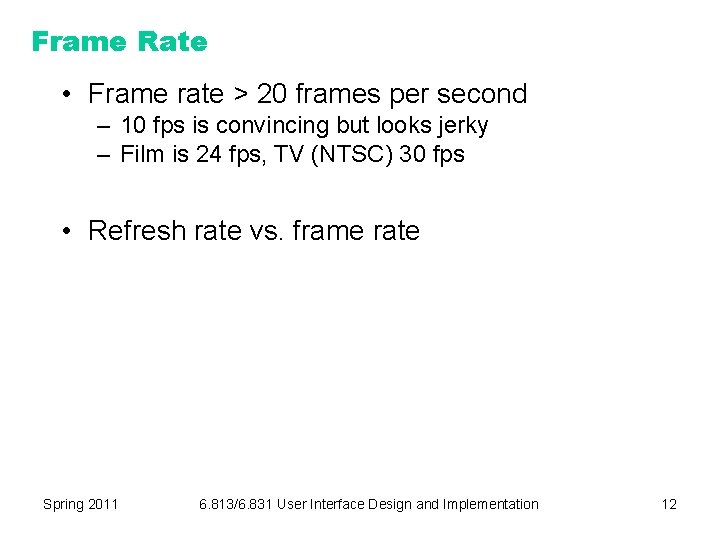 Frame Rate

• Frame rate > 20 frames per second
– 10 fps is convincing but looks jerky
– Film is 24 fps, TV (NTSC) 30 fps

• Refresh rate vs. frame rate

Spring 2011 6.813/6.831 User Interface Design and Implementation 12